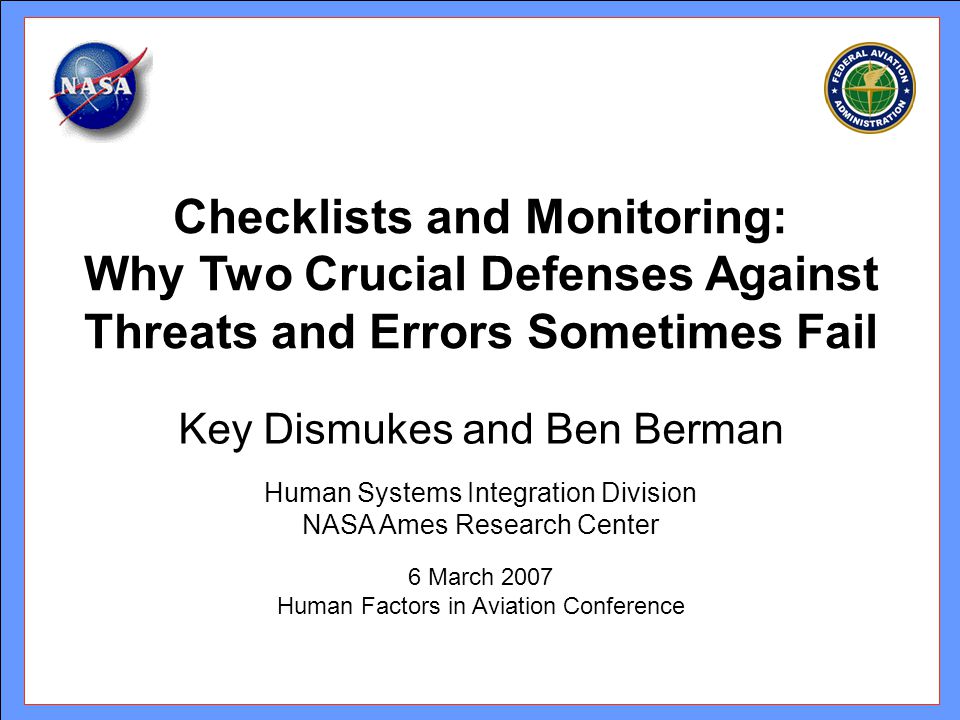 NASA

FEDERAL AVIATION ADMINISTRATION

Checklists and Monitoring: Why Two Crucial Defenses Against Threats and Errors Sometimes Fail

Key Dismukes and Ben Berman

Human Systems Integration Division
NASA Ames Research Center

6 March 2007
Human Factors in Aviation Conference